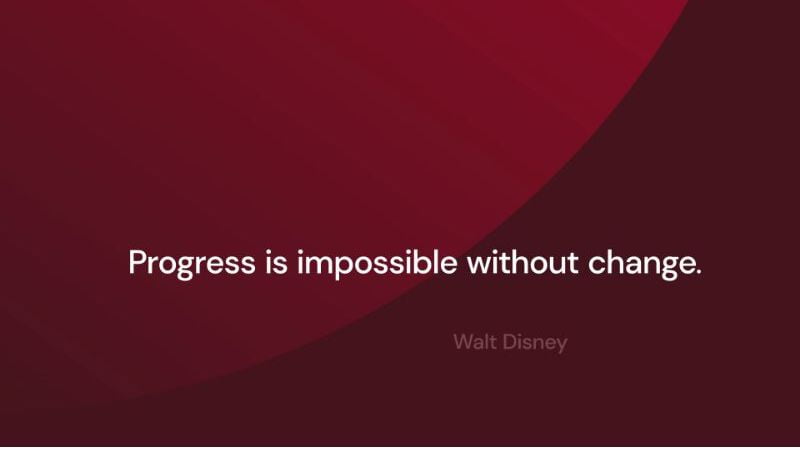 Progress is impossible without change.

Walt Disney